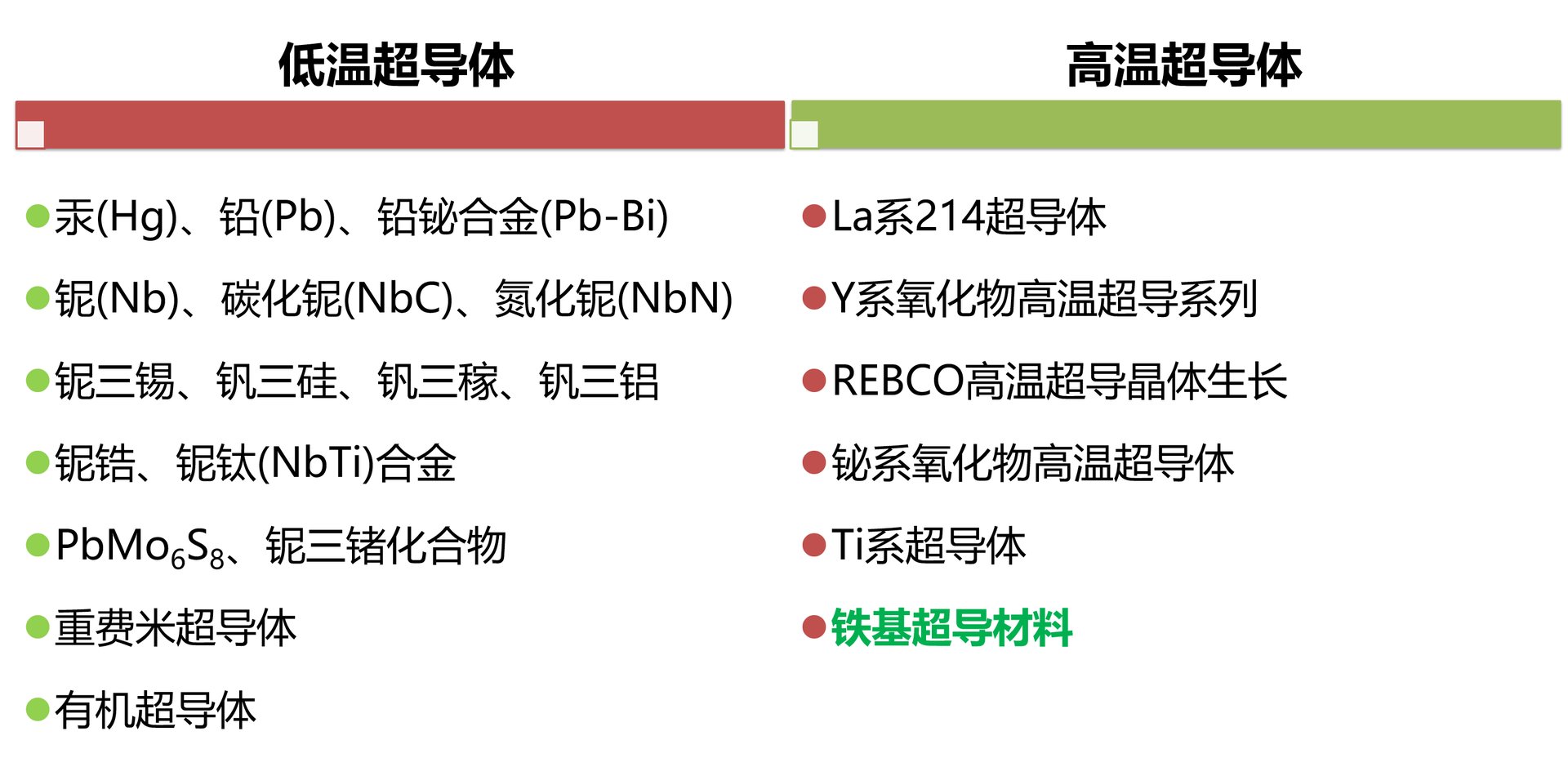 低温超导体

●汞(Hg)、铅(Pb)、铅铋合金(Pb-Bi)
●铌(Nb)、碳化铌(NbC)、氮化铌(NbN)
●铌三锡、钒三硅、钒三稼、钒三铝
●铌锆、铌钛(NbTi)合金
●$PbMo_6S_8$、铌三锗化合物
●重费米超导体
●有机超导体

高温超导体

●La系214超导体
●Y系氧化物高温超导系列
●REBCO高温超导晶体生长
●铋系氧化物高温超导体
●Ti系超导体
●铁基超导材料